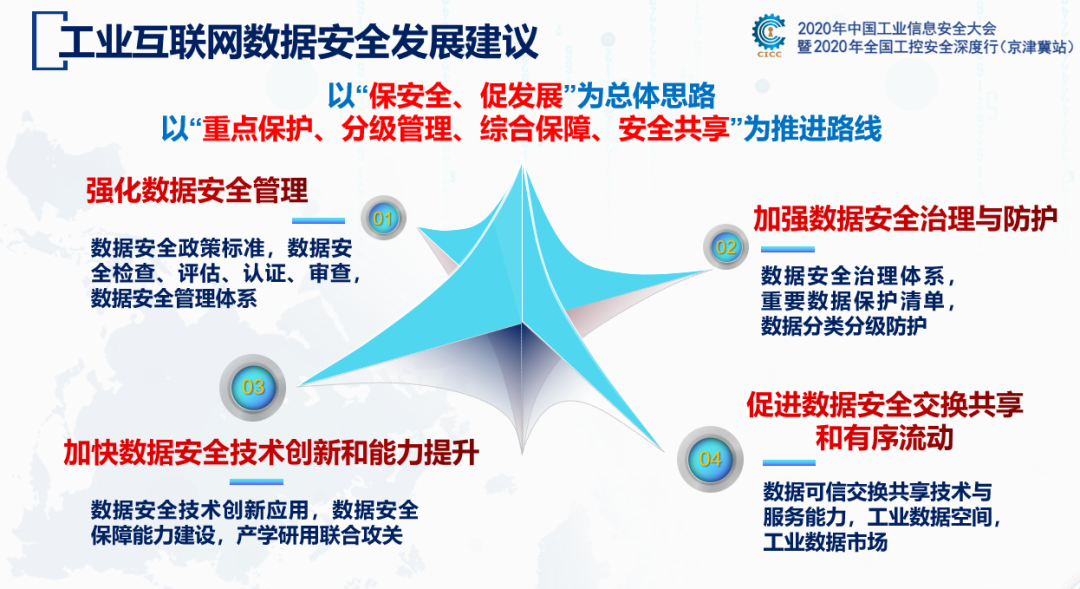 工业互联网数据安全发展建议

CICC
2020年中国工业信息安全大会
暨2020年全国工控安全深度行（京津冀站）

以“保安全、促发展”为总体思路
以“重点保护、分级管理、综合保障、安全共享”为推进路线

强化数据安全管理
01
数据安全政策标准，数据安全检查、评估、认证、审查，数据安全管理体系

加强数据安全治理与防护
02
数据安全治理体系，重要数据保护清单，数据分类分级防护

03
加快数据安全技术创新和能力提升
数据安全技术创新应用，数据安全保障能力建设，产学研用联合攻关

促进数据安全交换共享和有序流动
04
数据可信交换共享技术与服务能力，工业数据空间，工业数据市场